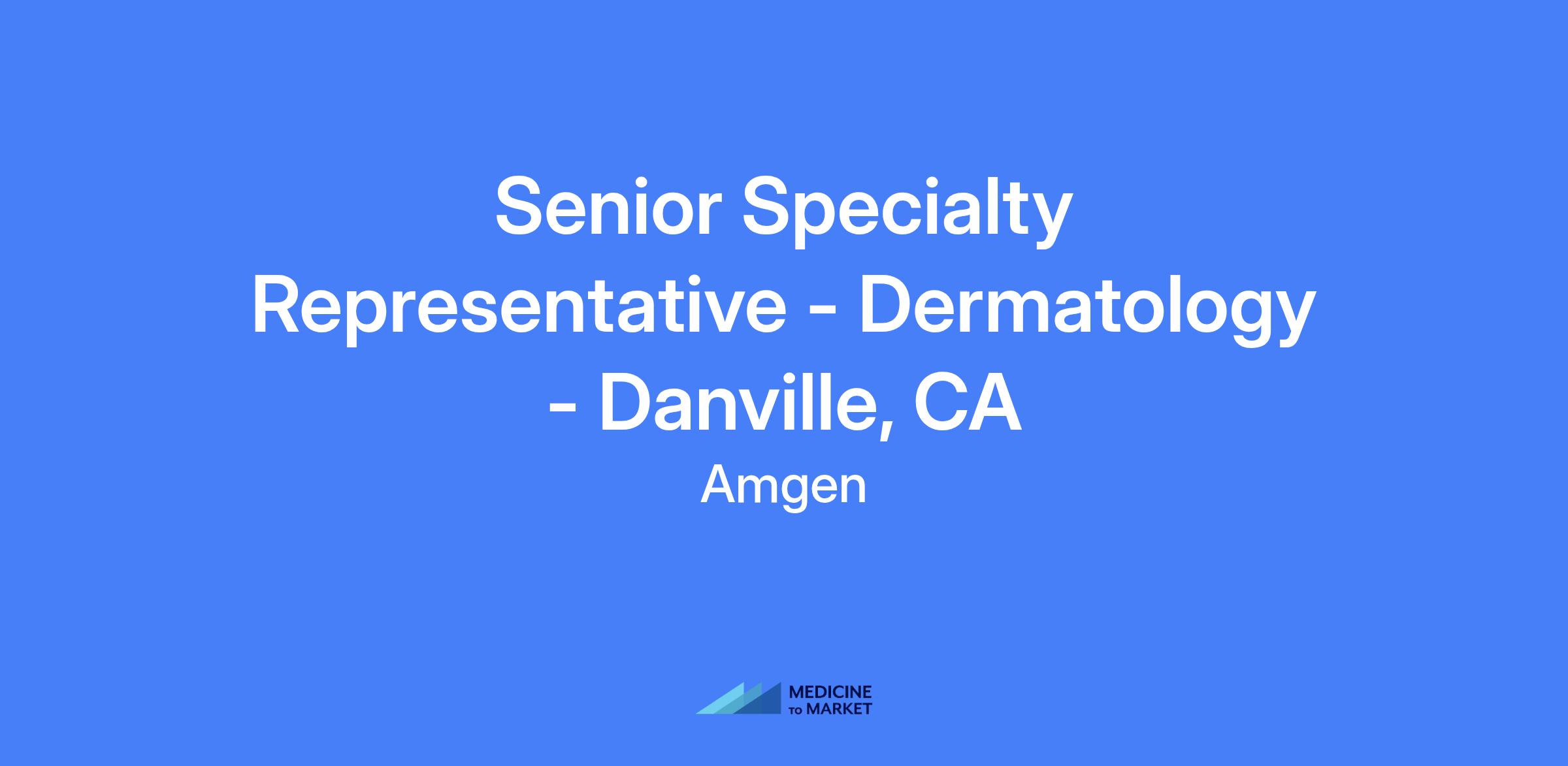 Senior Specialty Representative - Dermatology - Danville, CA

Amgen

MEDICINE TO MARKET